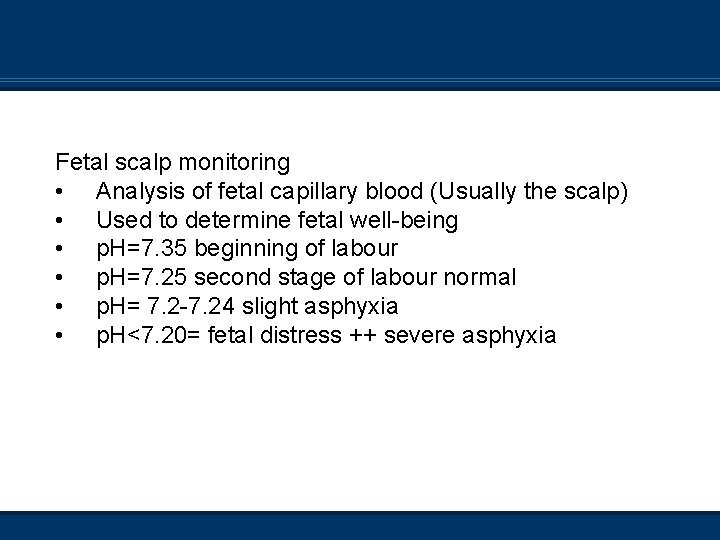 Fetal scalp monitoring
• Analysis of fetal capillary blood (Usually the scalp)
• Used to determine fetal well-being
• pH=7.35 beginning of labour
• pH=7.25 second stage of labour normal
• pH= 7.2-7.24 slight asphyxia
• pH<7.20= fetal distress ++ severe asphyxia